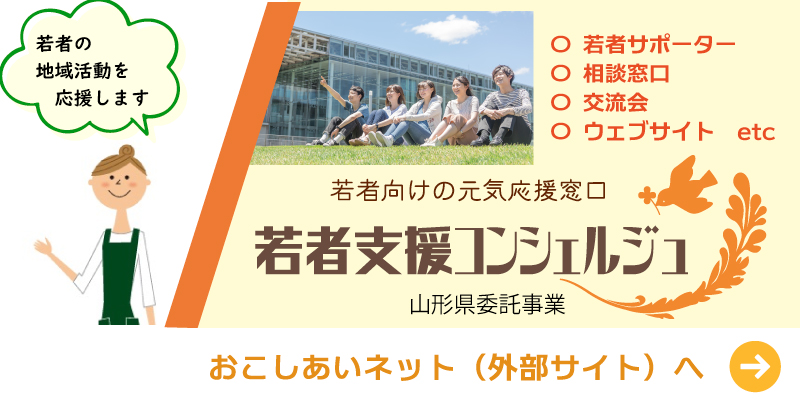 若者の
地域活動を
応援します

○ 若者サポーター
○ 相談窓口
○ 交流会
○ ウェブサイト etc

若者向けの元気応援窓口

若者支援コンシェルジュ

山形県委託事業

おこしあいネット（外部サイト）へ